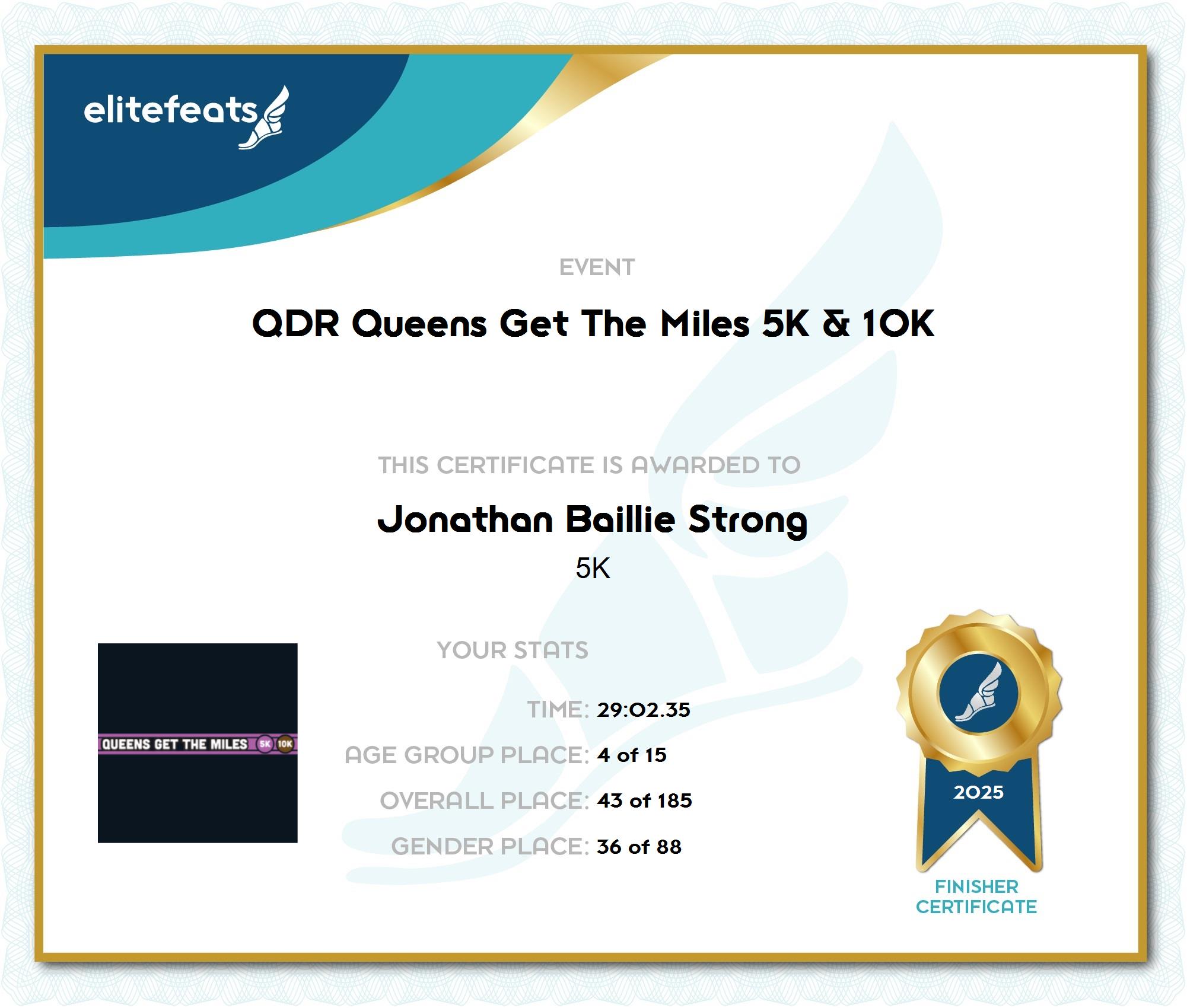 elitefeats

EVENT

QDR Queens Get The Miles 5K & 10K

THIS CERTIFICATE IS AWARDED TO

Jonathan Baillie Strong

5K

QUEENS GET THE MILES 5K 10K

YOUR STATS

TIME: 29:02.35

AGE GROUP PLACE: 4 of 15

OVERALL PLACE: 43 of 185

GENDER PLACE: 36 of 88

2025

FINISHER CERTIFICATE